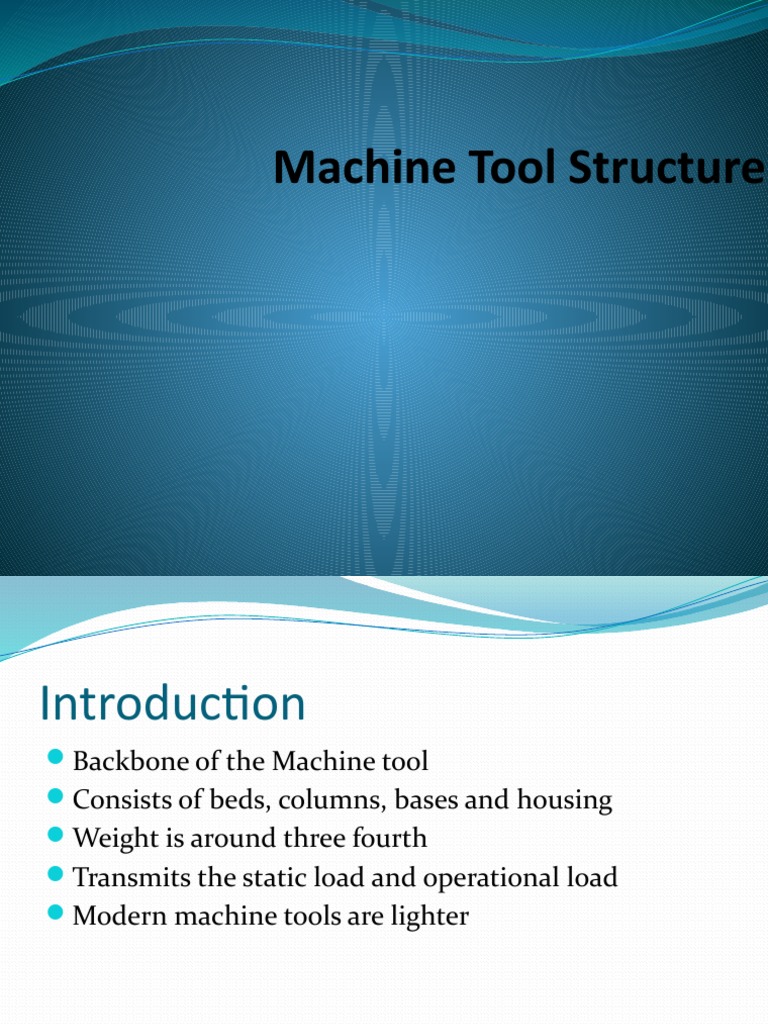 Machine Tool Structure

Introduction

Backbone of the Machine tool
Consists of beds, columns, bases and housing
Weight is around three fourth
Transmits the static load and operational load
Modern machine tools are lighter